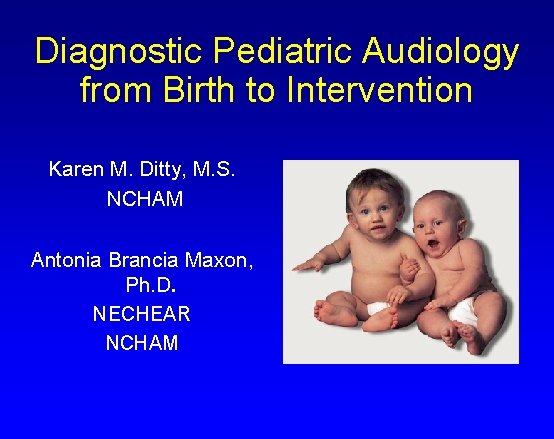 Diagnostic Pediatric Audiology from Birth to Intervention

Karen M. Ditty, M.S.
NCHAM

Antonia Brancia Maxon, Ph.D.
NECHEAR
NCHAM